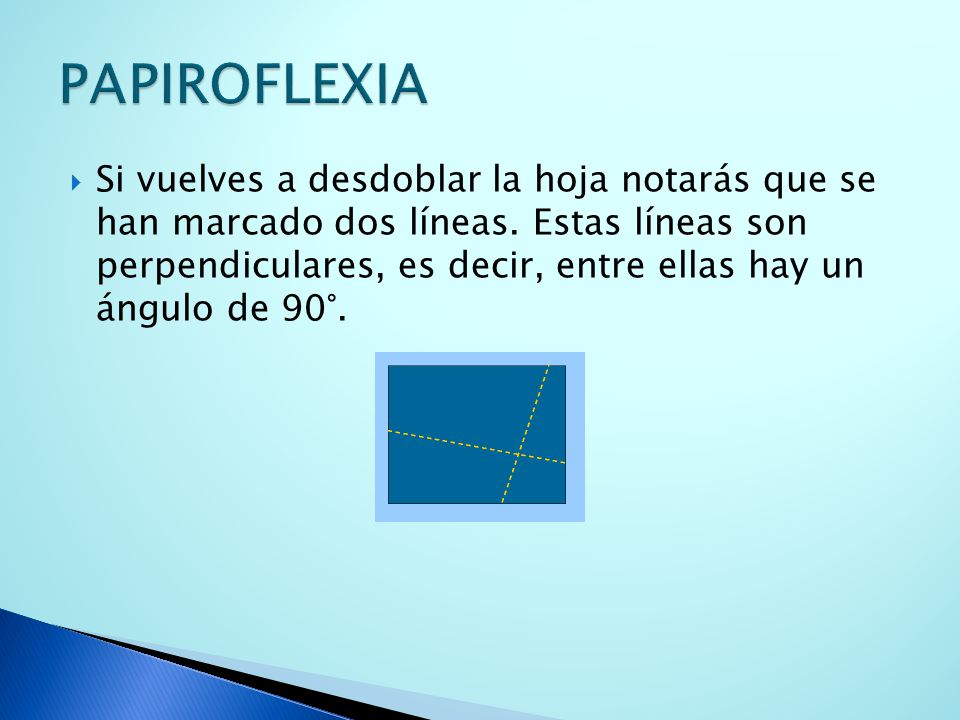 PAPIROFLEXIA

Si vuelves a desdoblar la hoja notarás que se han marcado dos líneas. Estas líneas son perpendiculares, es decir, entre ellas hay un ángulo de 90°.